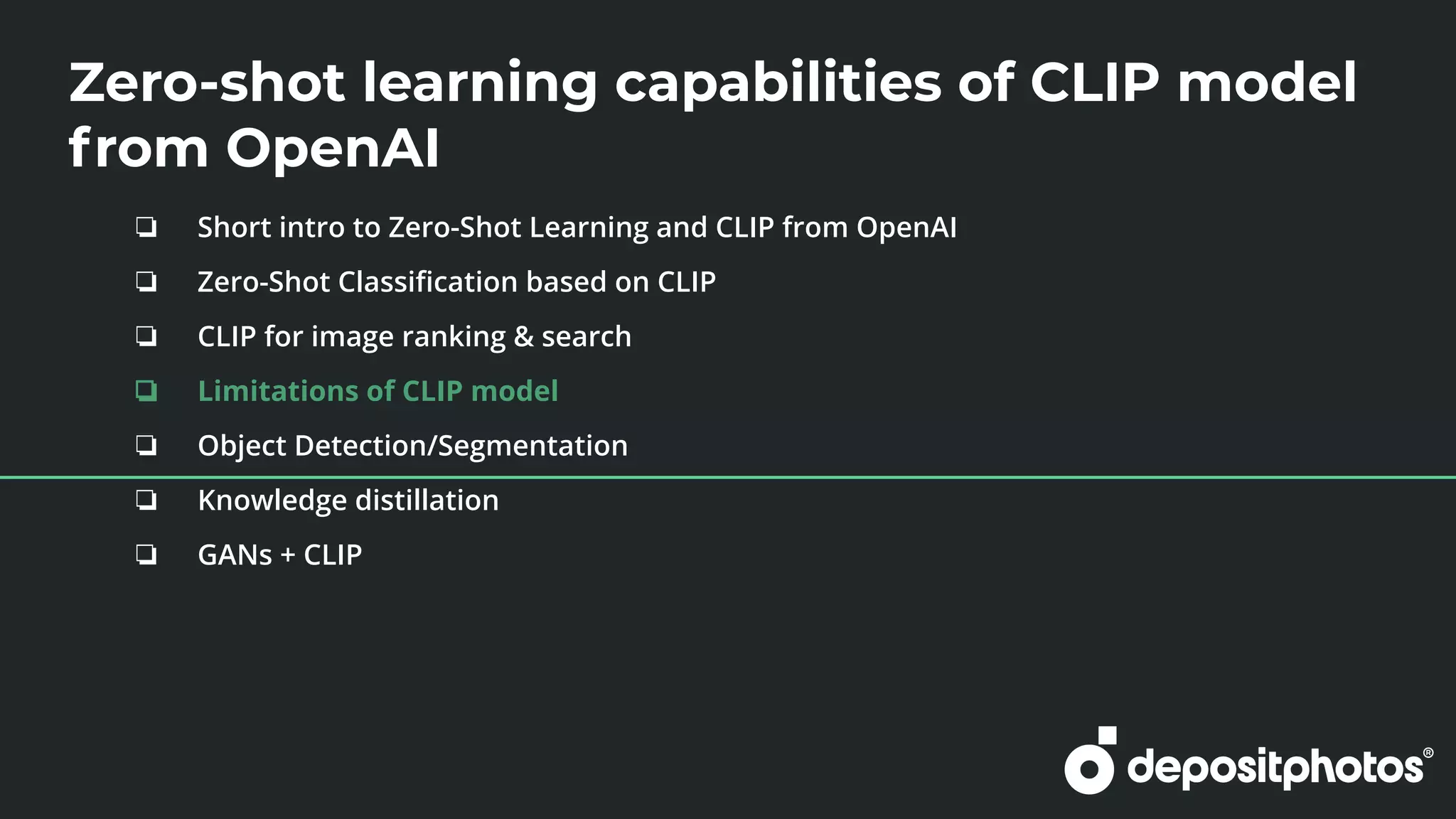 Zero-shot learning capabilities of CLIP model from OpenAI

❏ Short intro to Zero-Shot Learning and CLIP from OpenAI
❏ Zero-Shot Classification based on CLIP
❏ CLIP for image ranking & search
❏ Limitations of CLIP model
❏ Object Detection/Segmentation
❏ Knowledge distillation
❏ GANs + CLIP

depositphotos®